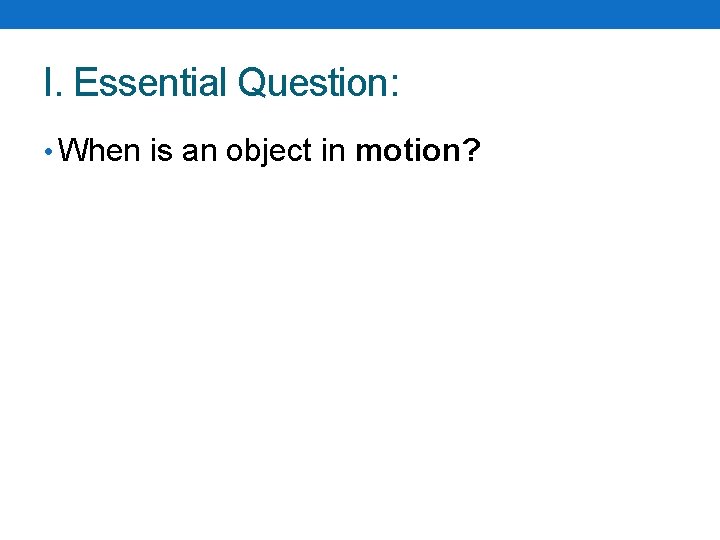 I. Essential Question:

• When is an object in motion?